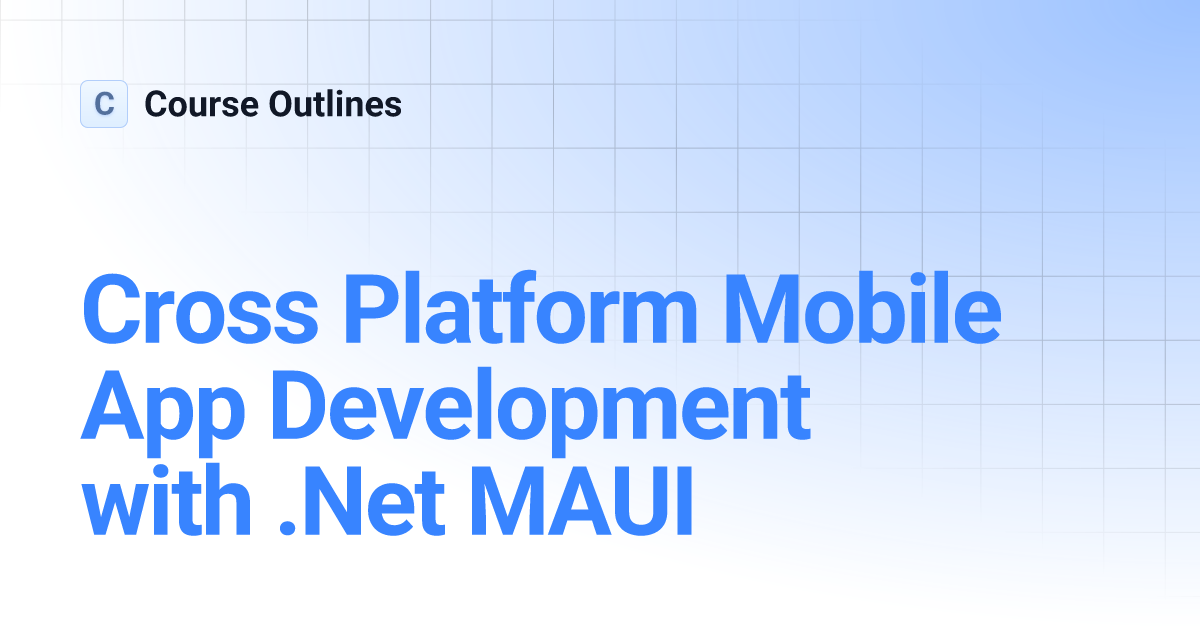 C Course Outlines

Cross Platform Mobile App Development with .Net MAUI